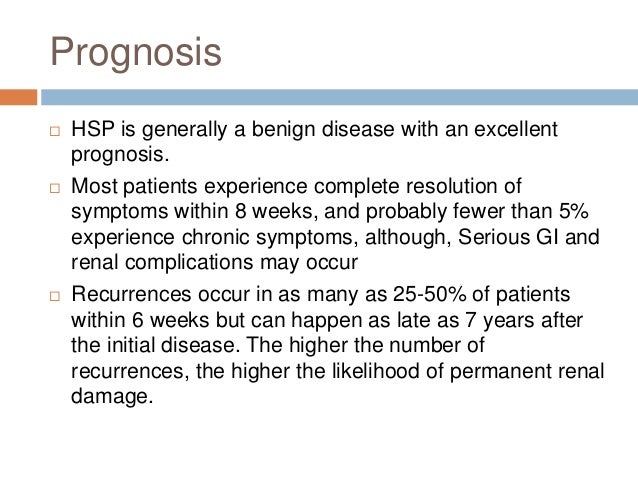 Prognosis

□ HSP is generally a benign disease with an excellent prognosis.

□ Most patients experience complete resolution of symptoms within 8 weeks, and probably fewer than 5% experience chronic symptoms, although, Serious GI and renal complications may occur

□ Recurrences occur in as many as 25-50% of patients within 6 weeks but can happen as late as 7 years after the initial disease. The higher the number of recurrences, the higher the likelihood of permanent renal damage.